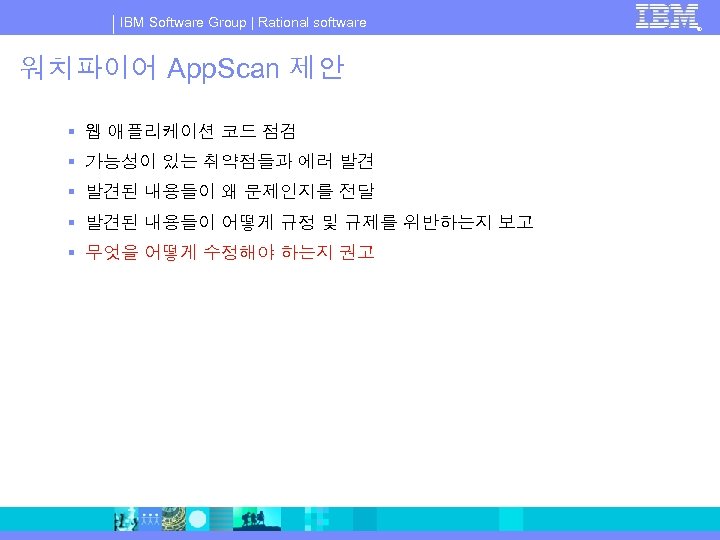 IBM Software Group | Rational software

IBM

워치파이어 AppScan 제안

▪ 웹 애플리케이션 코드 점검
▪ 가능성이 있는 취약점들과 에러 발견
▪ 발견된 내용들이 왜 문제인지를 전달
▪ 발견된 내용들이 어떻게 규정 및 규제를 위반하는지 보고
▪ 무엇을 어떻게 수정해야 하는지 권고